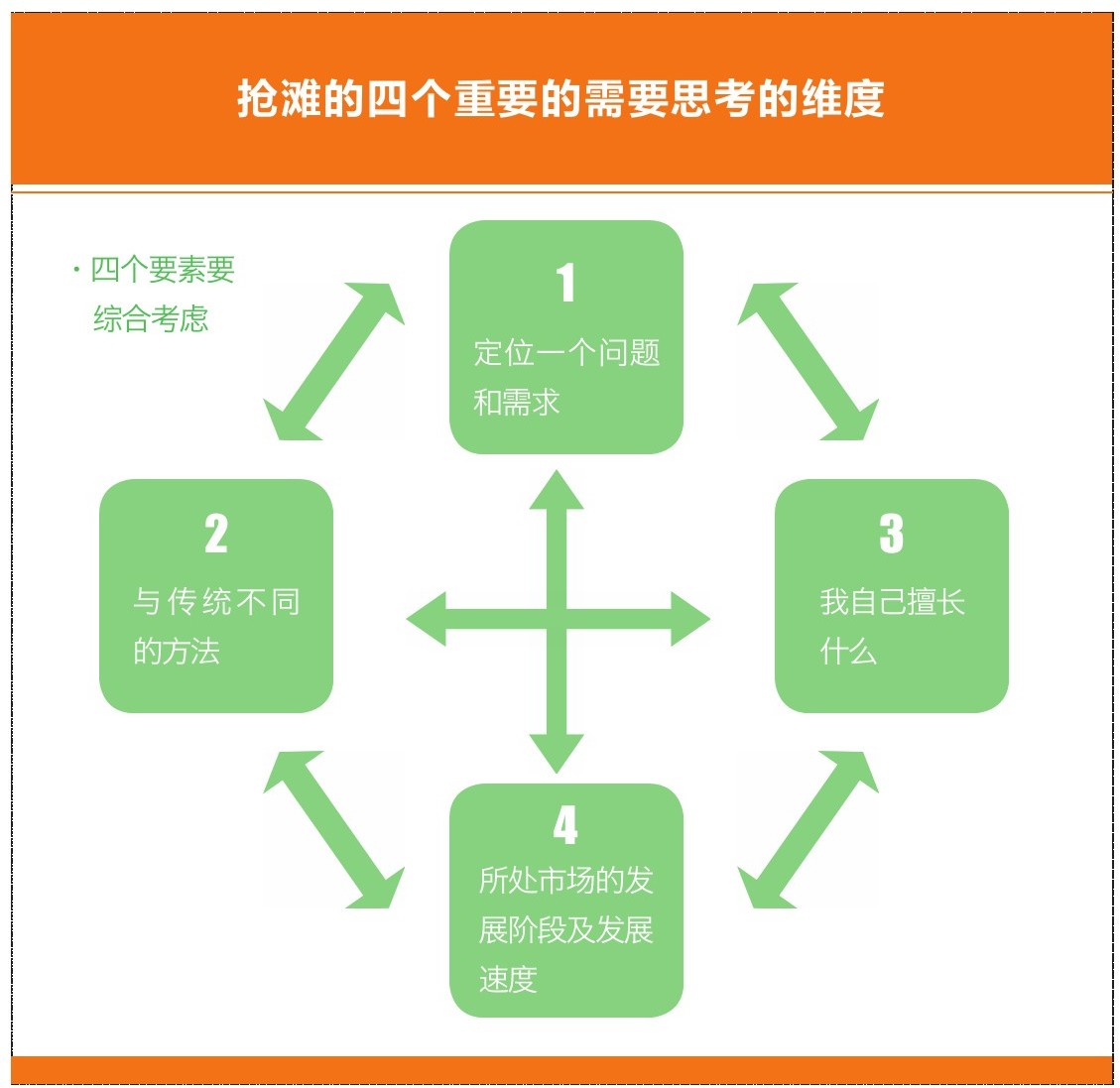 抢滩的四个重要的需要思考的维度

· 四个要素要综合考虑

1
定位一个问题和需求

2
与传统不同的方法

3
我自己擅长什么

4
所处市场的发展阶段及发展速度